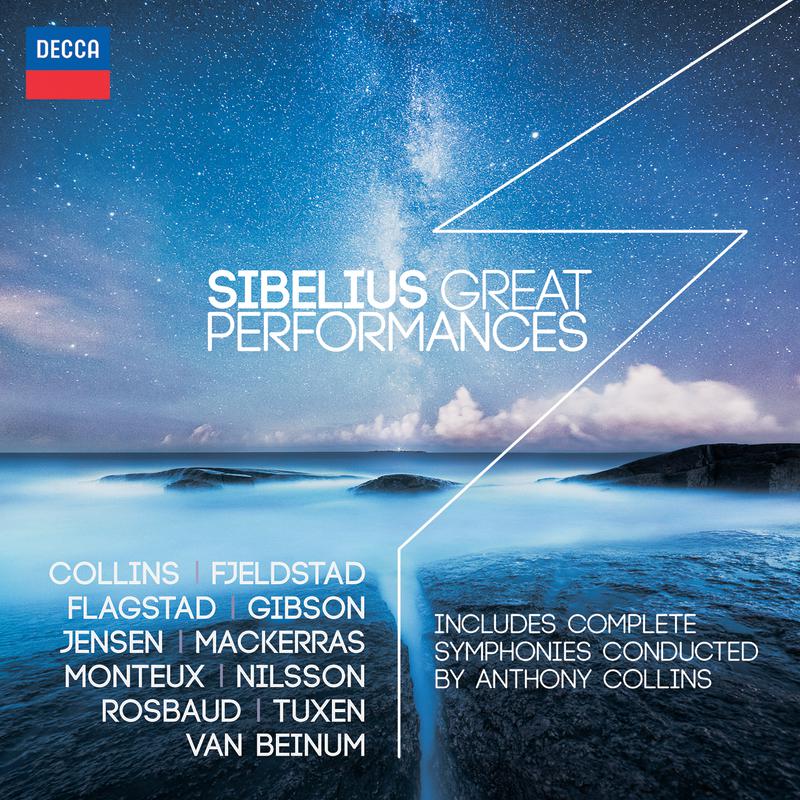 DECCA

SIBELIUS GREAT PERFORMANCES

COLLINS | FJELDSTAD
FLAGSTAD | GIBSON
JENSEN | MACKERRAS
MONTEUX | NILSSON
ROSBAUD | TUXEN
VAN BEINUM

INCLUDES COMPLETE SYMPHONIES CONDUCTED BY ANTHONY COLLINS